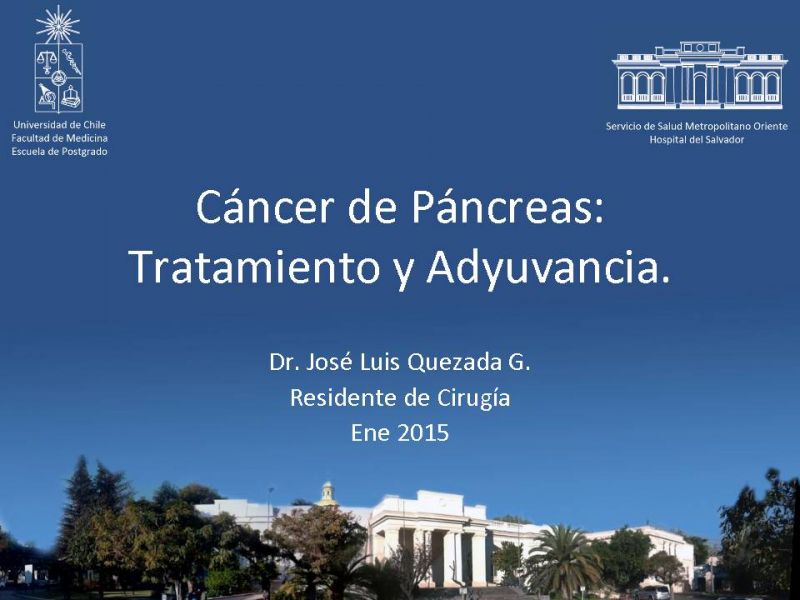 Universidad de Chile
Facultad de Medicina
Escuela de Postgrado

Servicio de Salud Metropolitano Oriente
Hospital del Salvador

Cáncer de Páncreas:
Tratamiento y Adyuvancia.

Dr. José Luis Quezada G.
Residente de Cirugía
Ene 2015